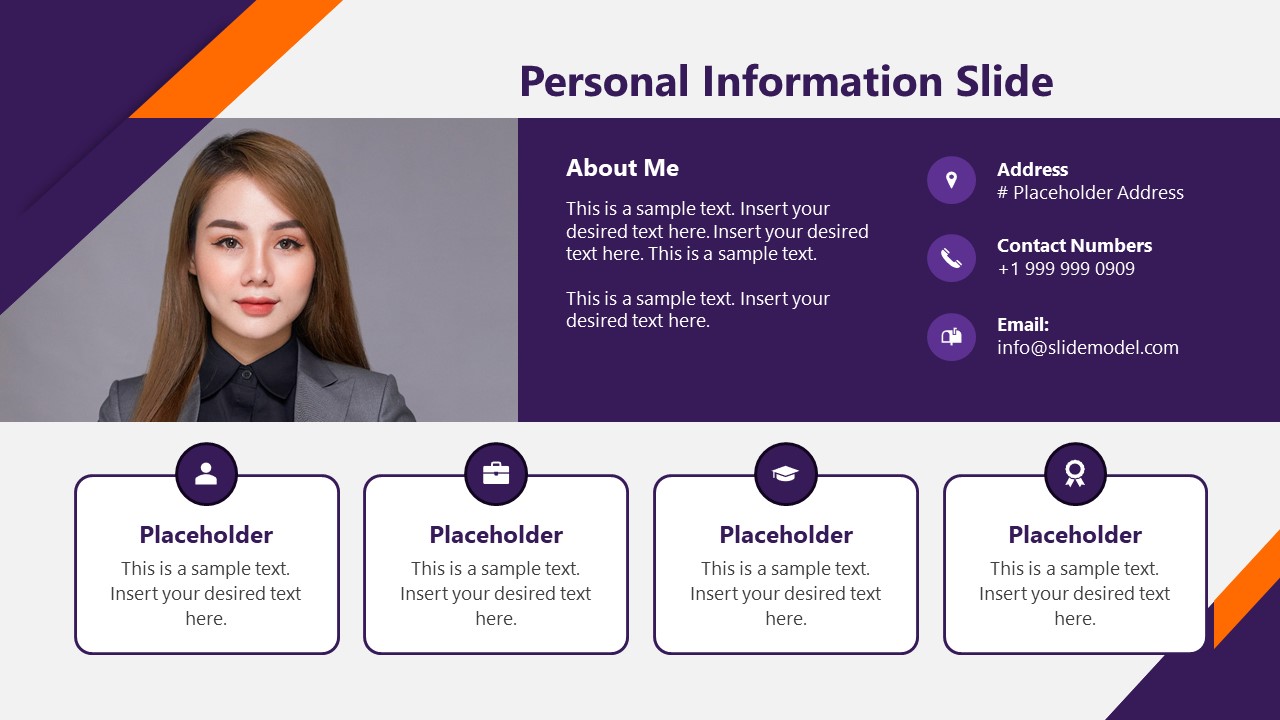 Personal Information Slide

About Me

This is a sample text. Insert your desired text here. Insert your desired text here. This is a sample text.

This is a sample text. Insert your desired text here.

Address
# Placeholder Address

Contact Numbers
+1 999 999 0909

Email:
info@slidemodel.com

Placeholder
This is a sample text. Insert your desired text here.

Placeholder
This is a sample text. Insert your desired text here.

Placeholder
This is a sample text. Insert your desired text here.

Placeholder
This is a sample text. Insert your desired text here.